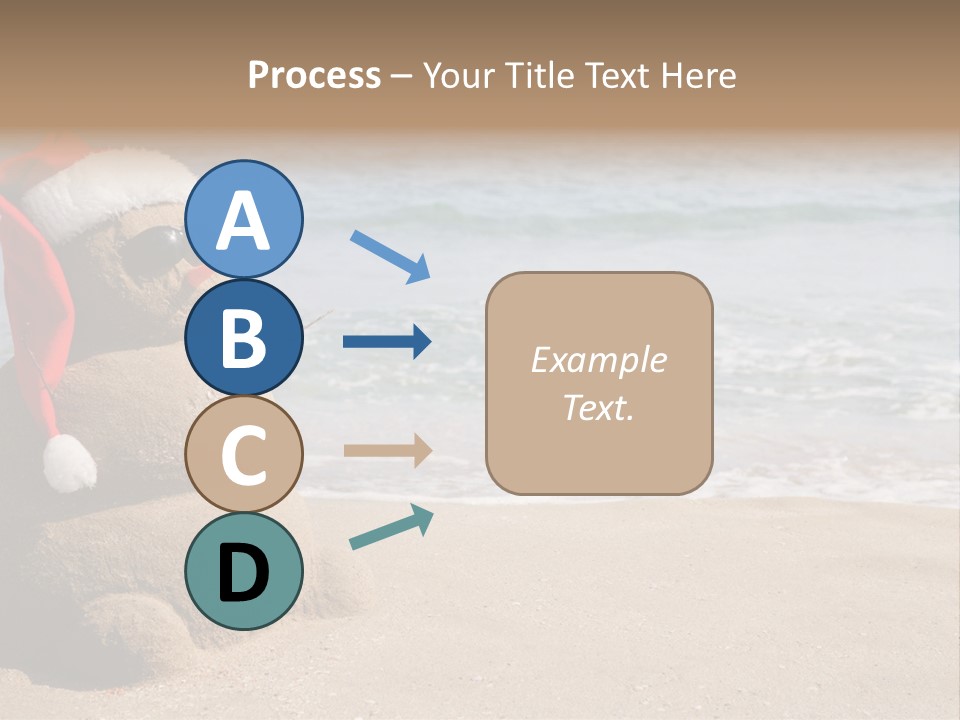 Process – Your Title Text Here

A

B

C

D

Example Text.